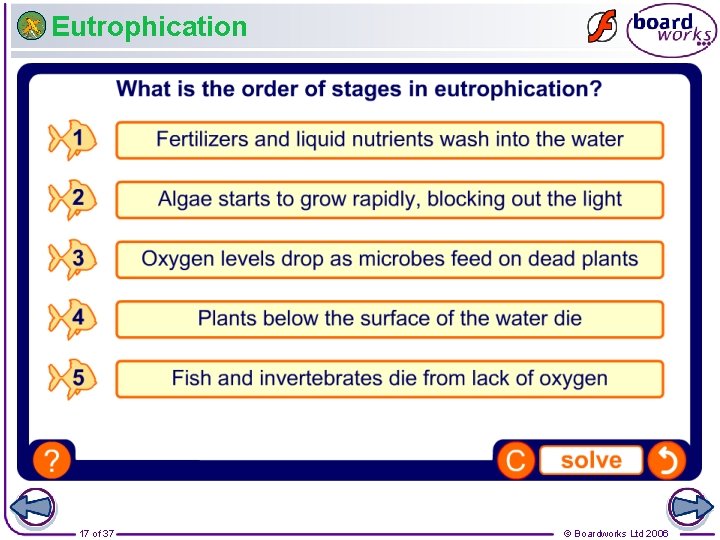 Eutrophication

board works

What is the order of stages in eutrophication?

1 Fertilizers and liquid nutrients wash into the water

2 Algae starts to grow rapidly, blocking out the light

3 Oxygen levels drop as microbes feed on dead plants

4 Plants below the surface of the water die

5 Fish and invertebrates die from lack of oxygen

?

C

solve

17 of 37

© Boardworks Ltd 2006